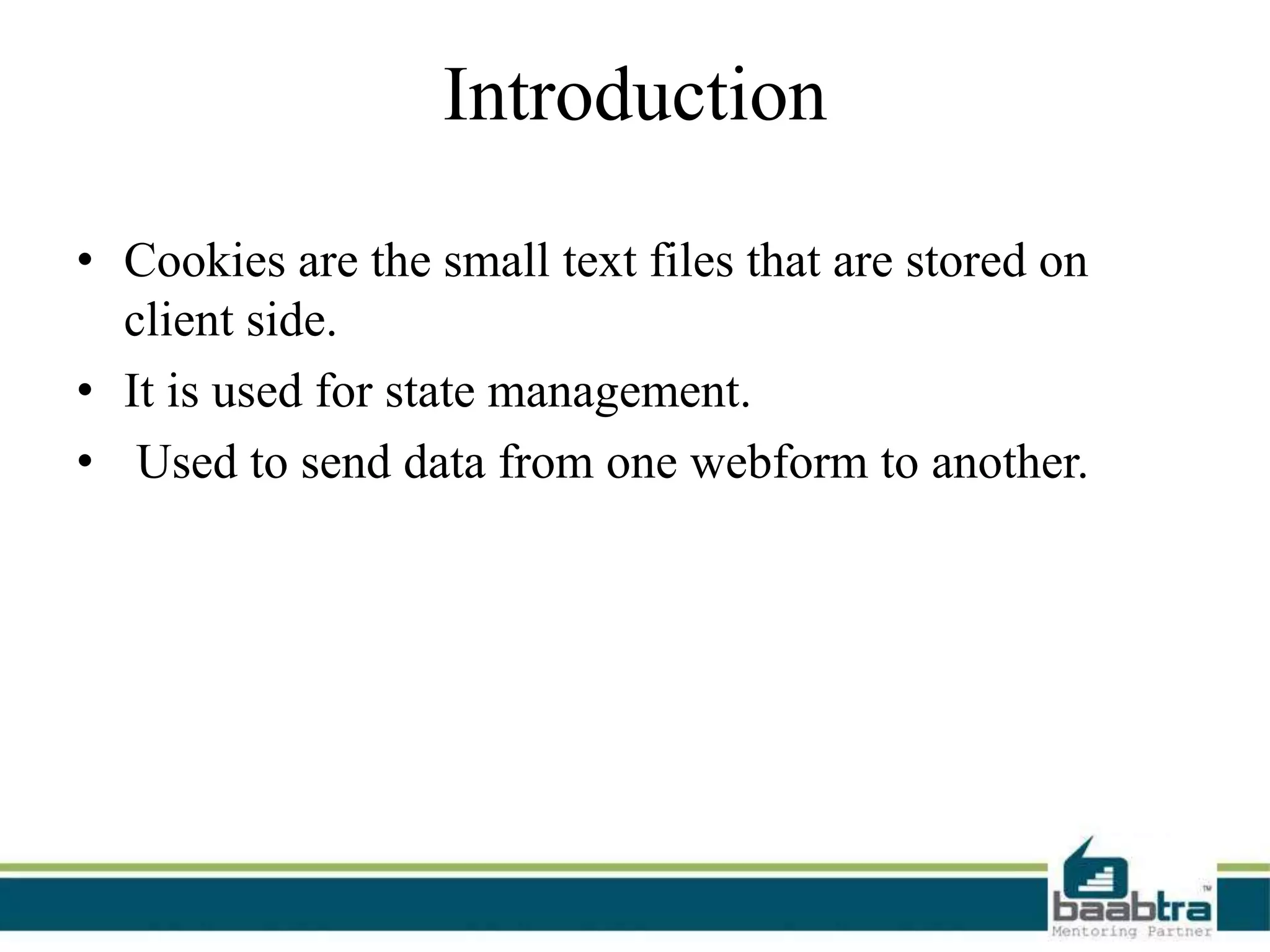 Introduction

• Cookies are the small text files that are stored on client side.
• It is used for state management.
• Used to send data from one webform to another.

baabtra™
Mentoring Partner